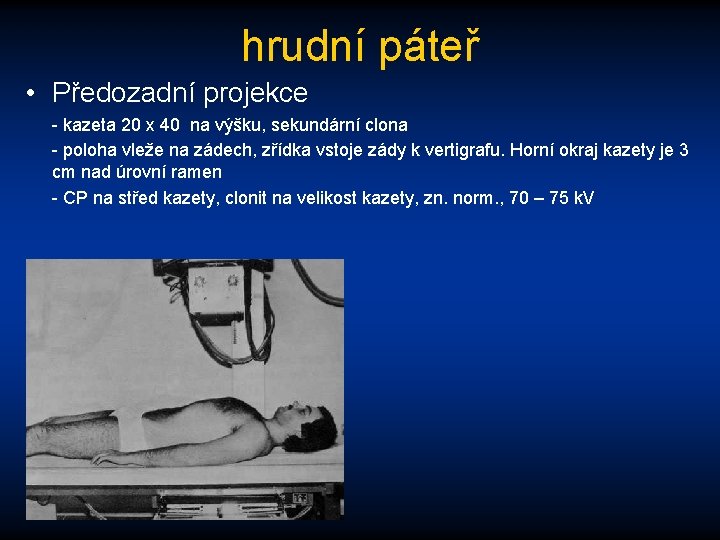 hrudní páteř

• Předozadní projekce

- kazeta 20 x 40 na výšku, sekundární clona

- poloha vleže na zádech, zřídka vstoje zády k vertigrafu. Horní okraj kazety je 3 cm nad úrovní ramen

- CP na střed kazety, clonit na velikost kazety, zn. norm., 70 – 75 kV